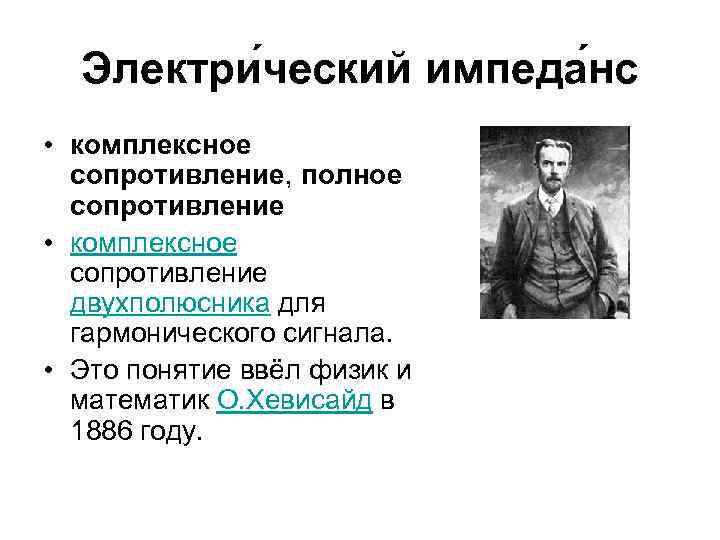 Электри́ческий импеда́нс

• комплексное сопротивление, полное сопротивление
• комплексное сопротивление двухполюсника для гармонического сигнала.
• Это понятие ввёл физик и математик О.Хевисайд в 1886 году.